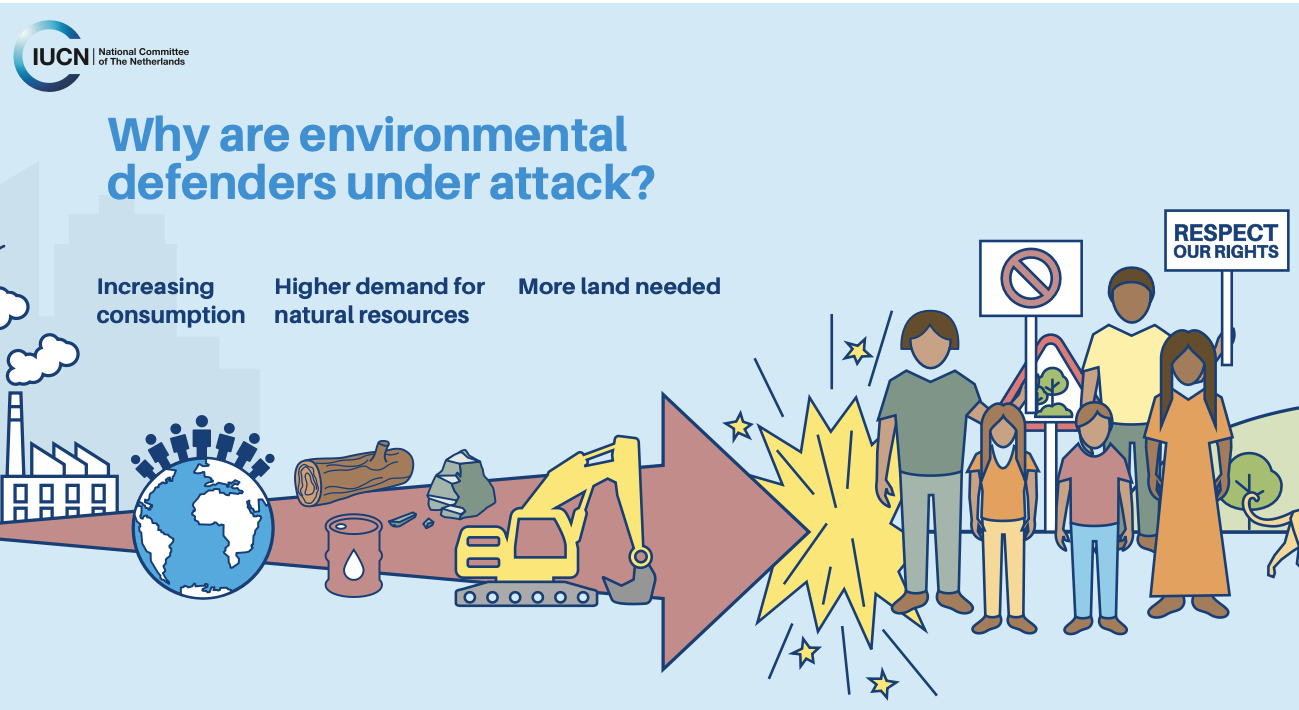 IUCN National Committee of The Netherlands

Why are environmental defenders under attack?

Increasing consumption

Higher demand for natural resources

More land needed

RESPECT OUR RIGHTS